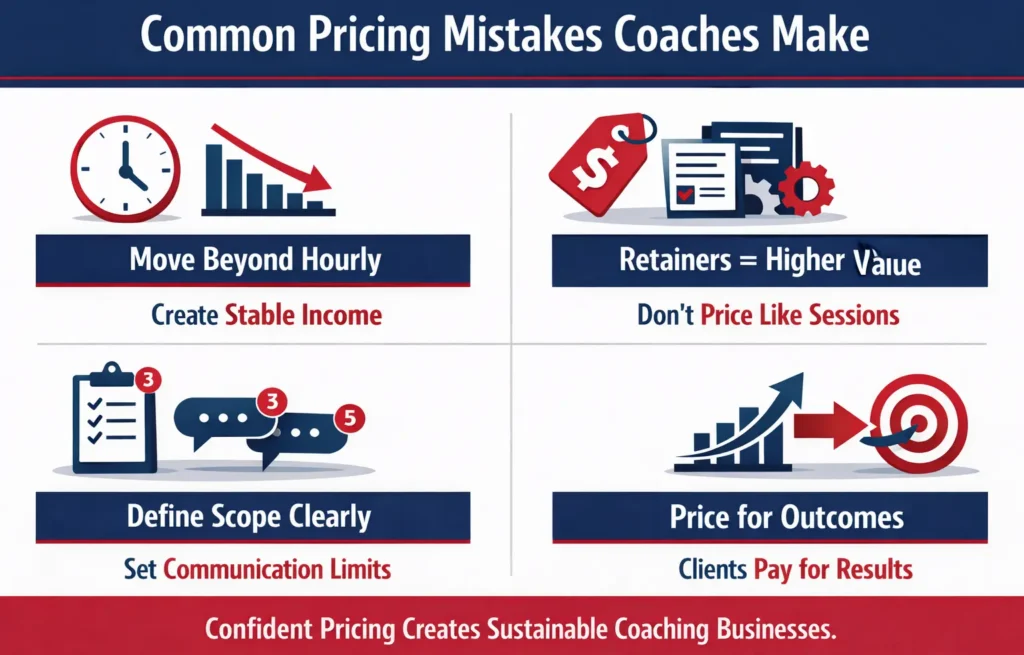 Common Pricing Mistakes Coaches Make

$

Move Beyond Hourly

Create Stable Income

Retainers = Higher Value

Don't Price Like Sessions

3

3

5

Define Scope Clearly

Set Communication Limits

Price for Outcomes

Clients Pay for Results

Confident Pricing Creates Sustainable Coaching Businesses.